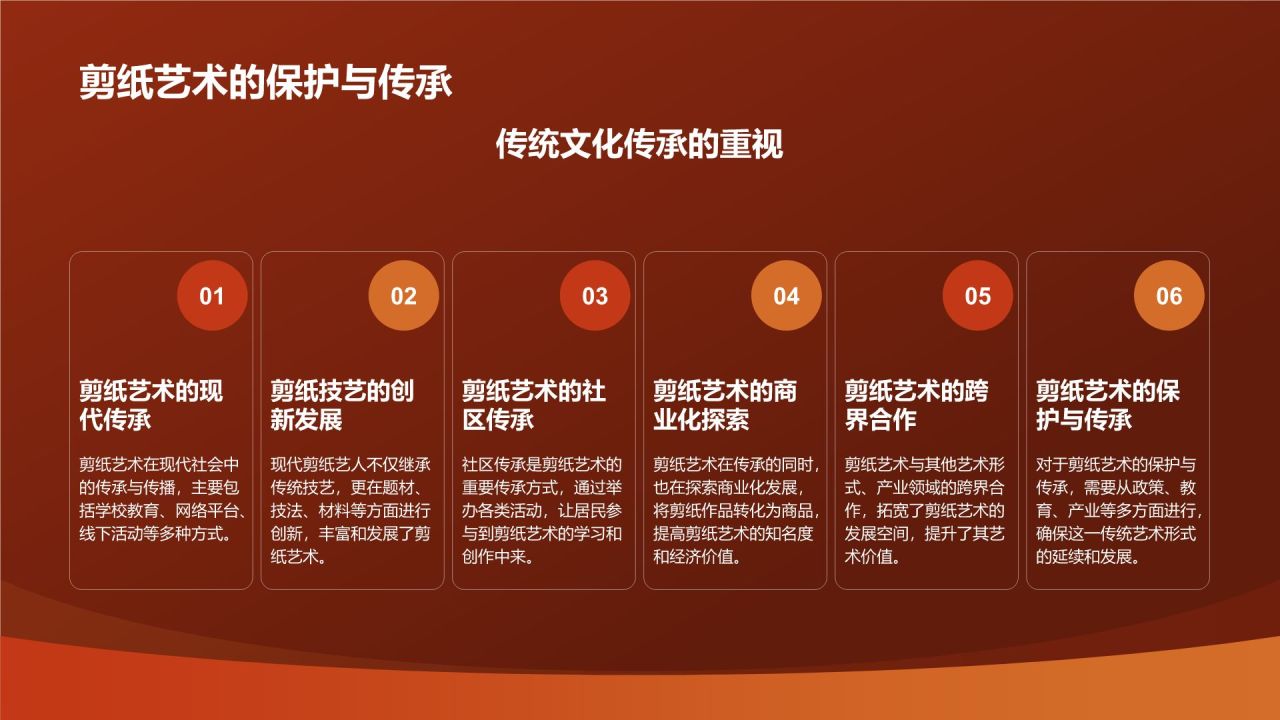 剪纸艺术的保护与传承

传统文化传承的重视

01

剪纸艺术的现代传承

剪纸艺术在现代社会中的传承与传播，主要包括学校教育、网络平台、线下活动等多种方式。

02

剪纸技艺的创新发展

现代剪纸艺人不仅继承传统技艺，更在题材、技法、材料等方面进行创新，丰富和发展了剪纸艺术。

03

剪纸艺术的社区传承

社区传承是剪纸艺术的重要传承方式，通过举办各类活动，让居民参与到剪纸艺术的学习和创作中来。

04

剪纸艺术的商业化探索

剪纸艺术在传承的同时，也在探索商业化发展，将剪纸作品转化为商品，提高剪纸艺术的知名度和经济价值。

05

剪纸艺术的跨界合作

剪纸艺术与其他艺术形式、产业领域的跨界合作，拓宽了剪纸艺术的发展空间，提升了其艺术价值。

06

剪纸艺术的保护与传承

对于剪纸艺术的保护与传承，需要从政策、教育、产业等多方面进行，确保这一传统艺术形式的延续和发展。